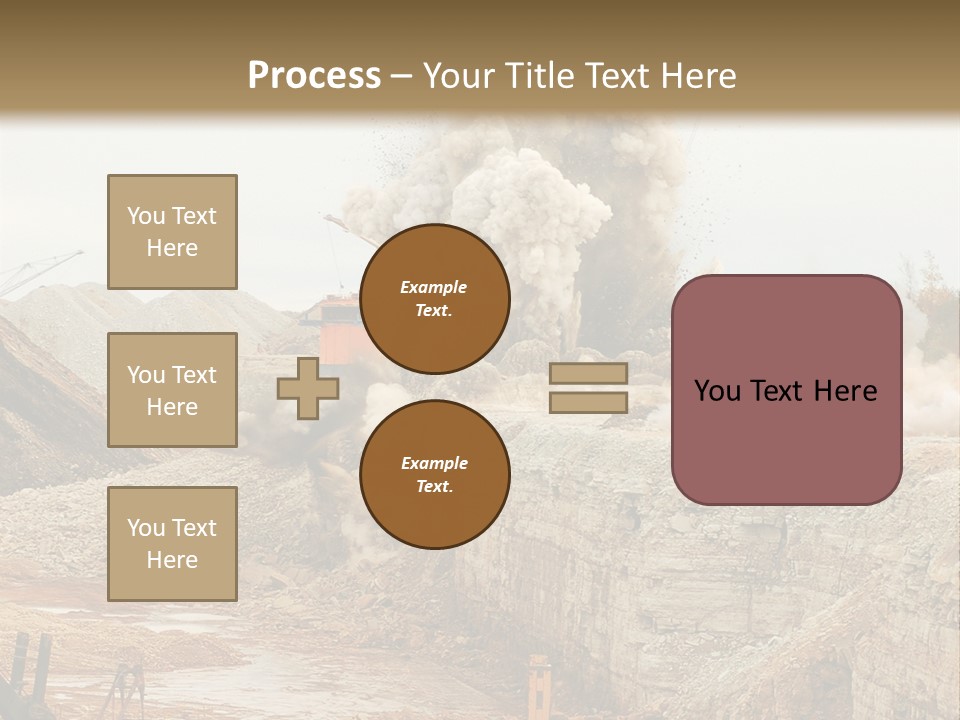 Process – Your Title Text Here

You Text Here

You Text Here

You Text Here

Example Text.

Example Text.

You Text Here